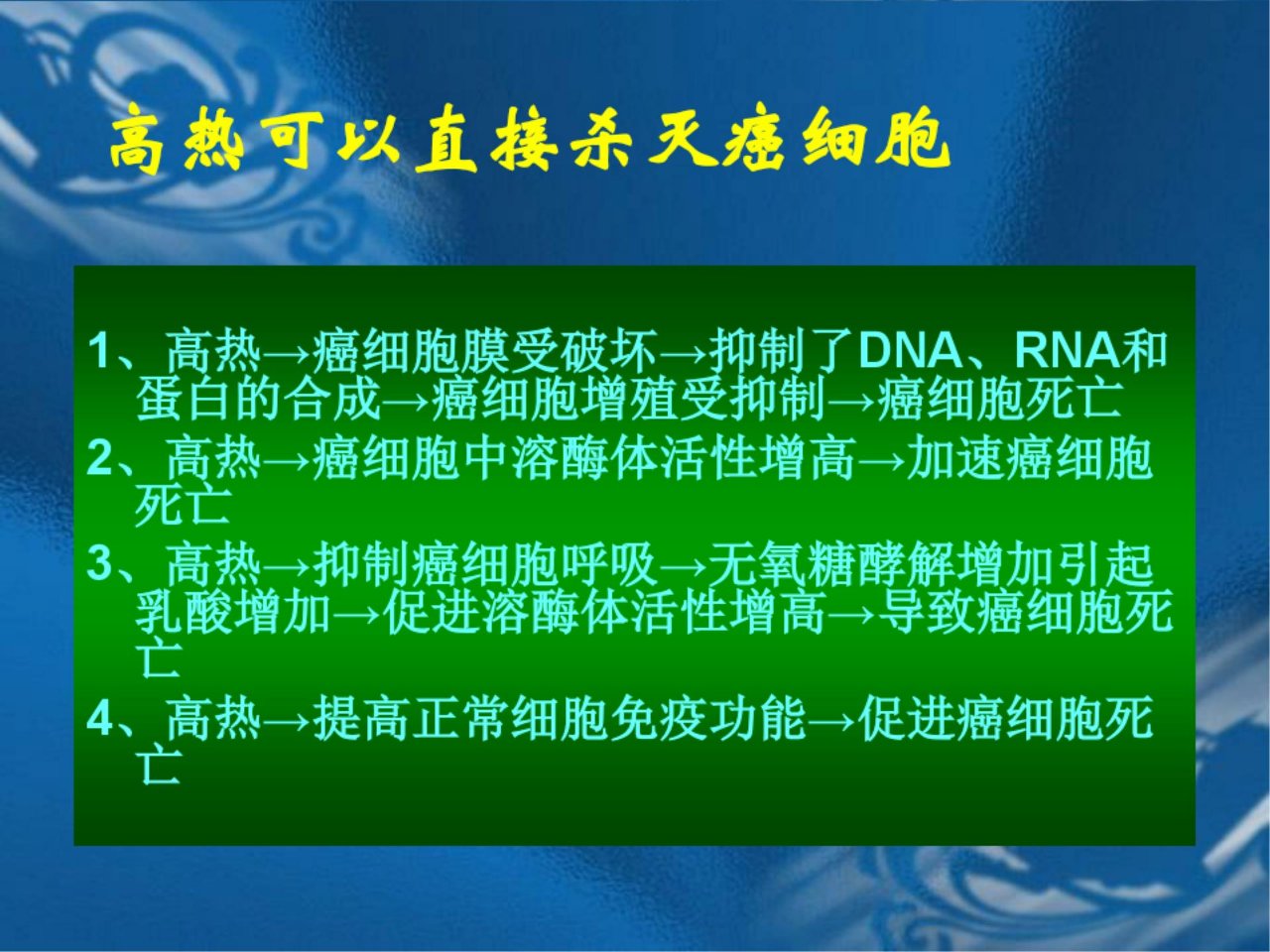 高热可以直接杀灭癌细胞

1、高热→癌细胞膜受破坏→抑制了DNA、RNA和蛋白的合成→癌细胞增殖受抑制→癌细胞死亡

2、高热→癌细胞中溶酶体活性增高→加速癌细胞死亡

3、高热→抑制癌细胞呼吸→无氧糖酵解增加引起乳酸增加→促进溶酶体活性增高→导致癌细胞死亡

4、高热→提高正常细胞免疫功能→促进癌细胞死亡